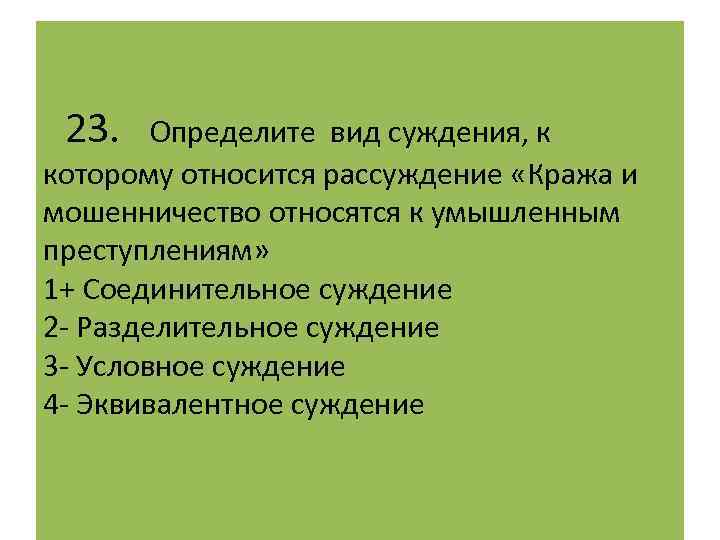 23. Определите вид суждения, к которому относится рассуждение «Кража и мошенничество относятся к умышленным преступлениям»
1+ Соединительное суждение
2- Разделительное суждение
3- Условное суждение
4- Эквивалентное суждение